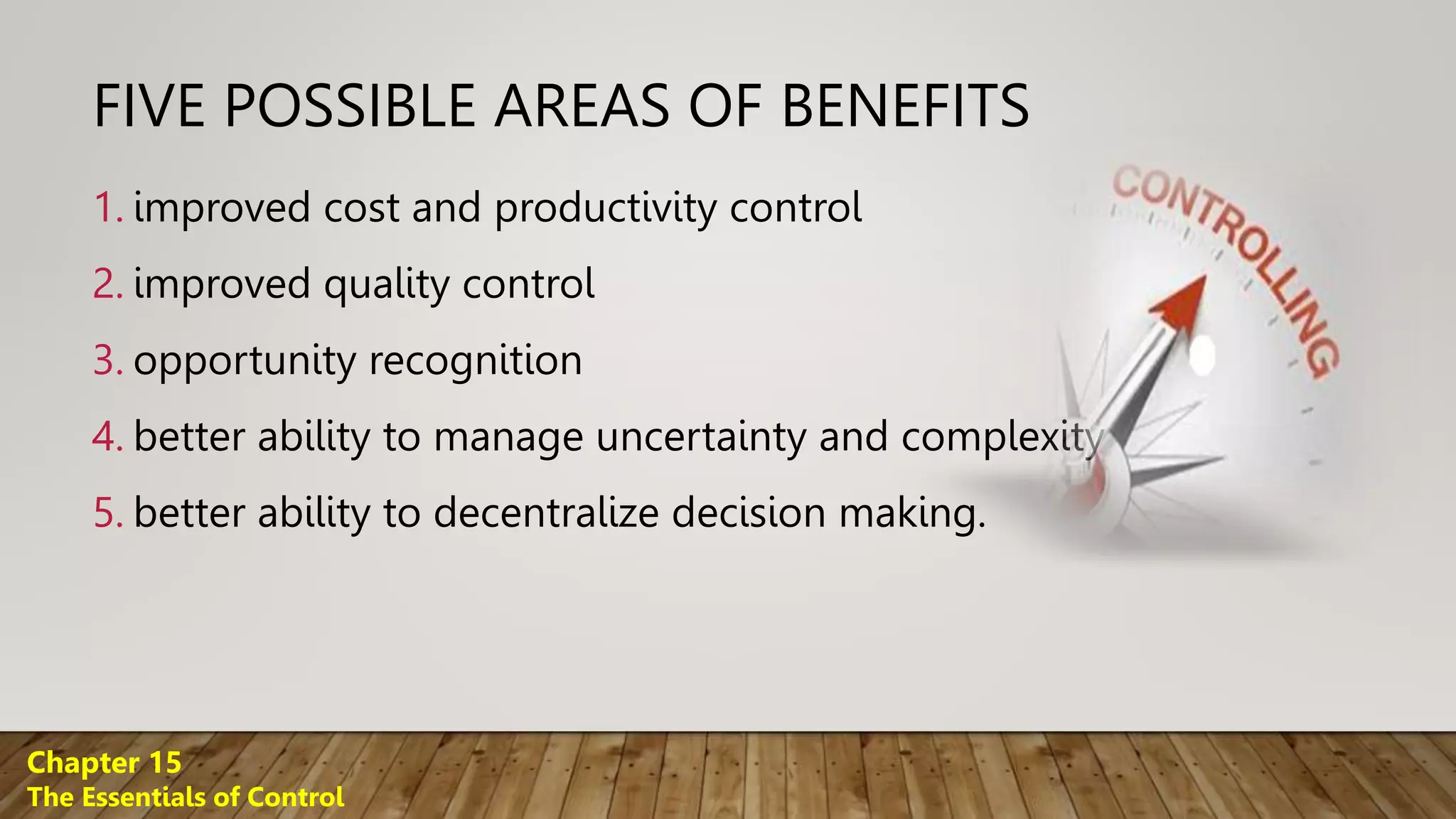 FIVE POSSIBLE AREAS OF BENEFITS

1. improved cost and productivity control

2. improved quality control

3. opportunity recognition

4. better ability to manage uncertainty and complexity

5. better ability to decentralize decision making.

CONTROLLING

Chapter 15
The Essentials of Control